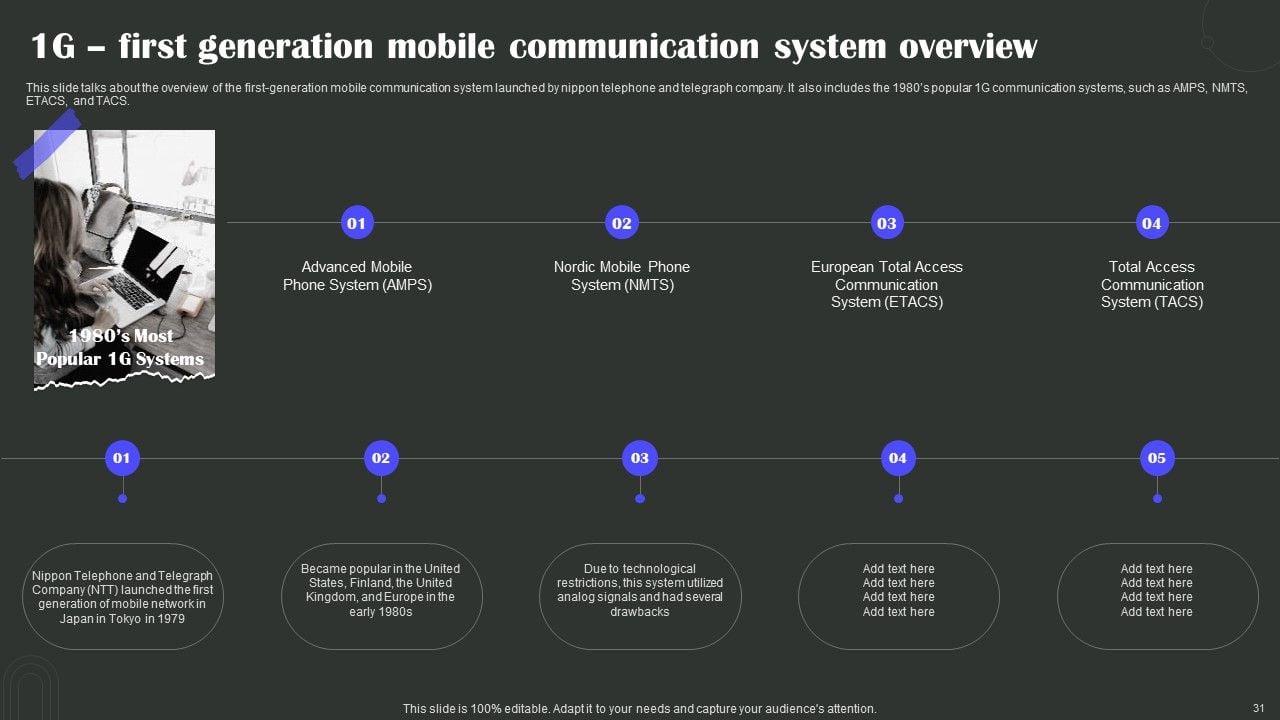 1G – first generation mobile communication system overview

This slide talks about the overview of the first-generation mobile communication system launched by nippon telephone and telegraph company. It also includes the 1980's popular 1G communication systems, such as AMPS, NMTS, ETACS, and TACS.

1980's Most Popular 1G Systems

01

Advanced Mobile Phone System (AMPS)

02

Nordic Mobile Phone System (NMTS)

03

European Total Access Communication System (ETACS)

04

Total Access Communication System (TACS)

01

Nippon Telephone and Telegraph Company (NTT) launched the first generation of mobile network in Japan in Tokyo in 1979

02

Became popular in the United States, Finland, the United Kingdom, and Europe in the early 1980s

03

Due to technological restrictions, this system utilized analog signals and had several drawbacks

04

Add text here
Add text here
Add text here
Add text here

05

Add text here
Add text here
Add text here
Add text here

This slide is 100% editable. Adapt it to your needs and capture your audience's attention.

31